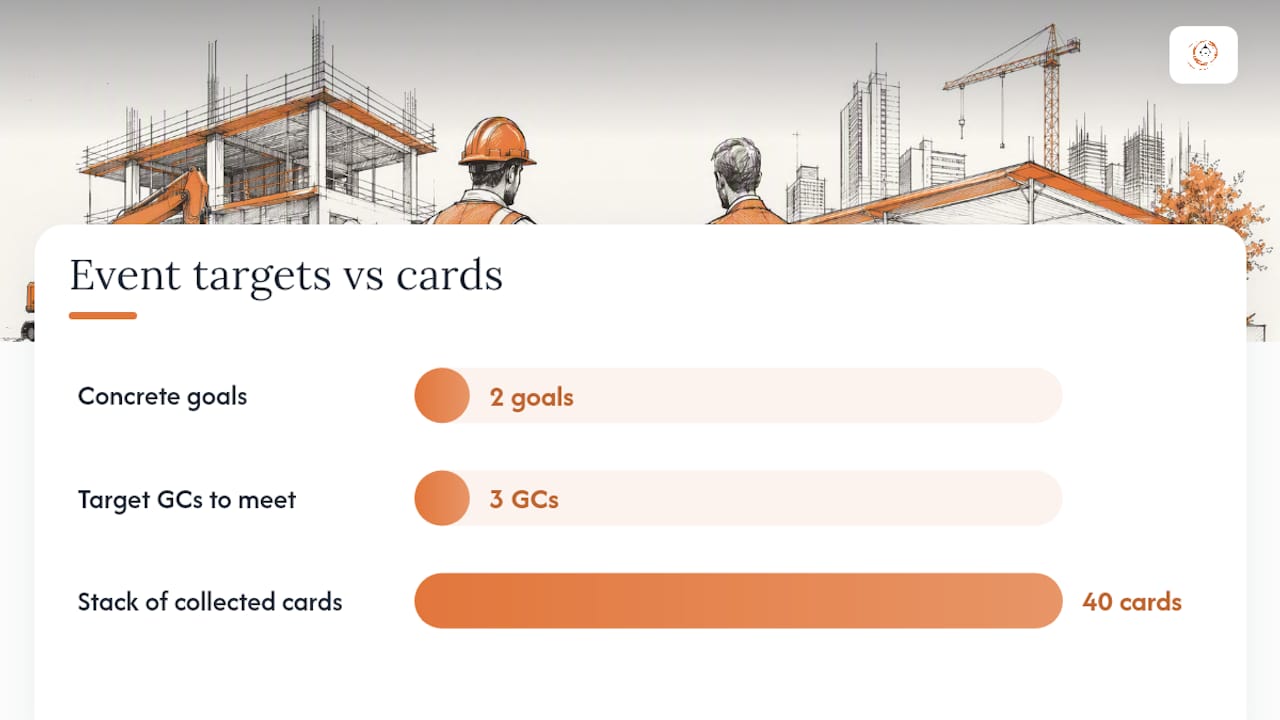 Event targets vs cards

Concrete goals
2 goals

Target GCs to meet
3 GCs

Stack of collected cards
40 cards